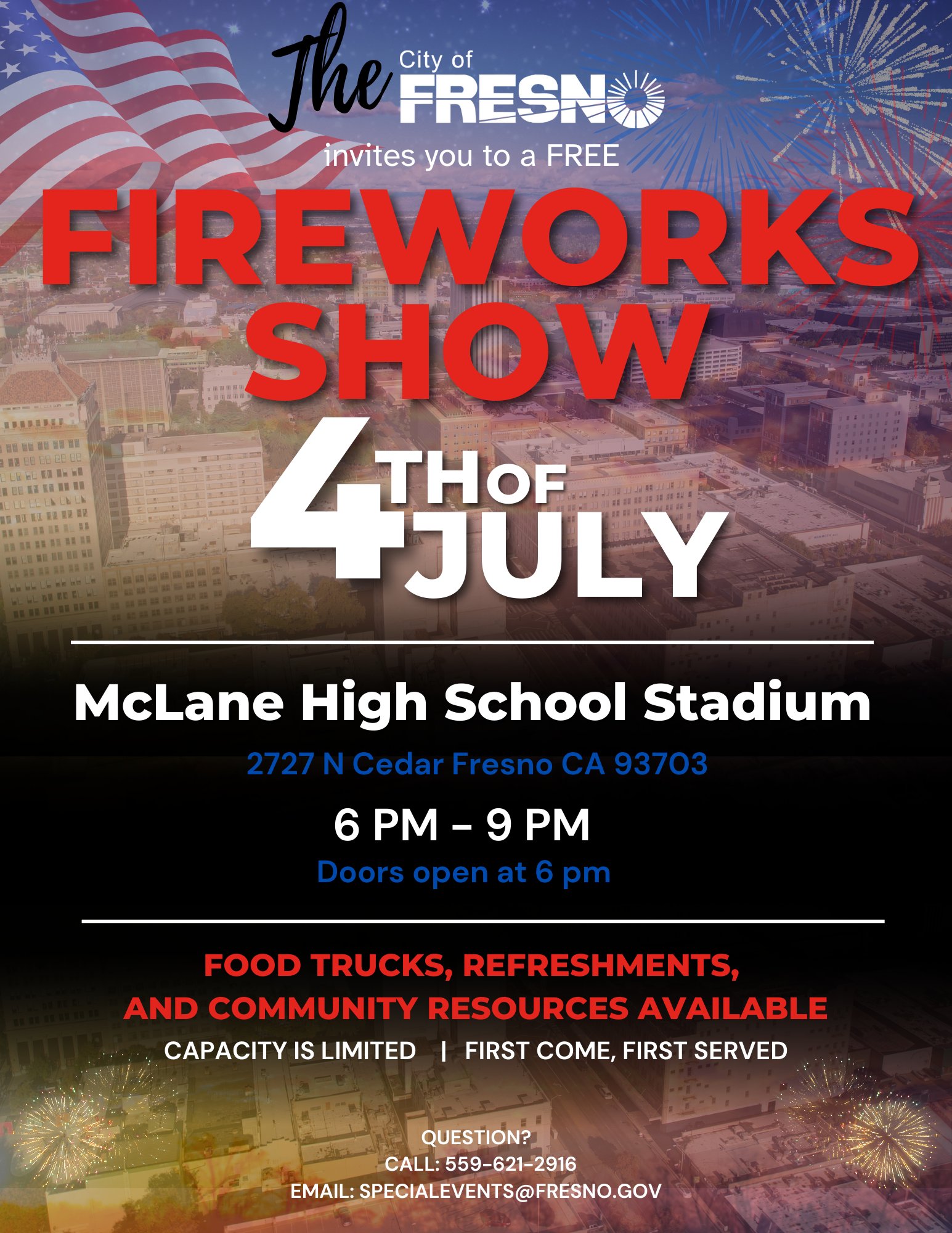 The City of FRESNO

invites you to a FREE

FIREWORKS SHOW

4TH OF JULY

McLane High School Stadium

2727 N Cedar Fresno CA 93703

6 PM – 9 PM

Doors open at 6 pm

FOOD TRUCKS, REFRESHMENTS, AND COMMUNITY RESOURCES AVAILABLE

CAPACITY IS LIMITED | FIRST COME, FIRST SERVED

QUESTION?
CALL: 559-621-2916
EMAIL: SPECIALEVENTS@FRESNO.GOV